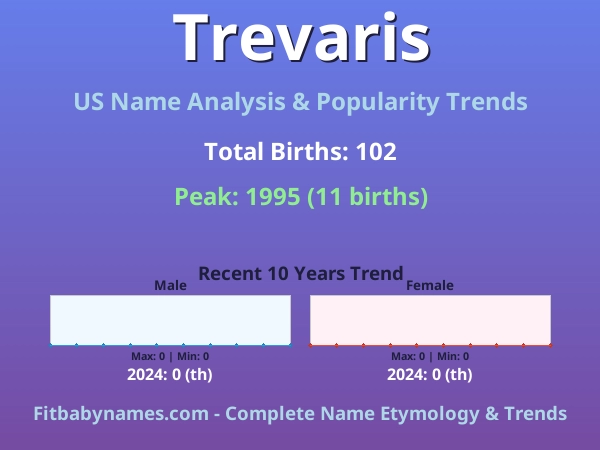 Trevaris

US Name Analysis & Popularity Trends

Total Births: 102

Peak: 1995 (11 births)

Recent 10 Years Trend

Male

Max: 0 | Min: 0

2024: 0 (th)

Female

Max: 0 | Min: 0

2024: 0 (th)

Fitbabynames.com - Complete Name Etymology & Trends